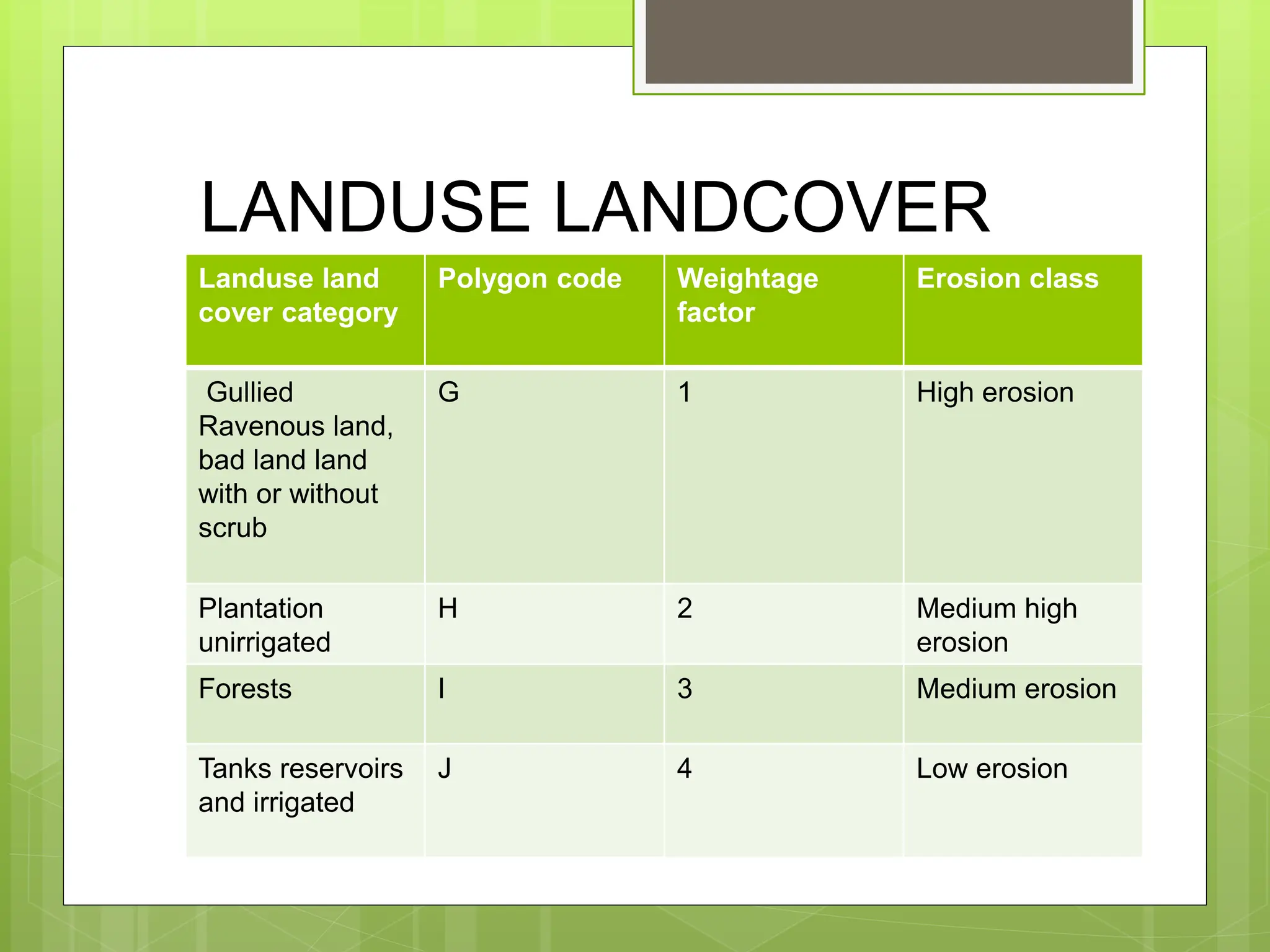 LANDUSE LANDCOVER

| Landuse land cover category | Polygon code | Weightage factor | Erosion class |
|---|---|---|---|
| Gullied Ravenous land, bad land land with or without scrub | G | 1 | High erosion |
| Plantation unirrigated | H | 2 | Medium high erosion |
| Forests | I | 3 | Medium erosion |
| Tanks reservoirs and irrigated | J | 4 | Low erosion |